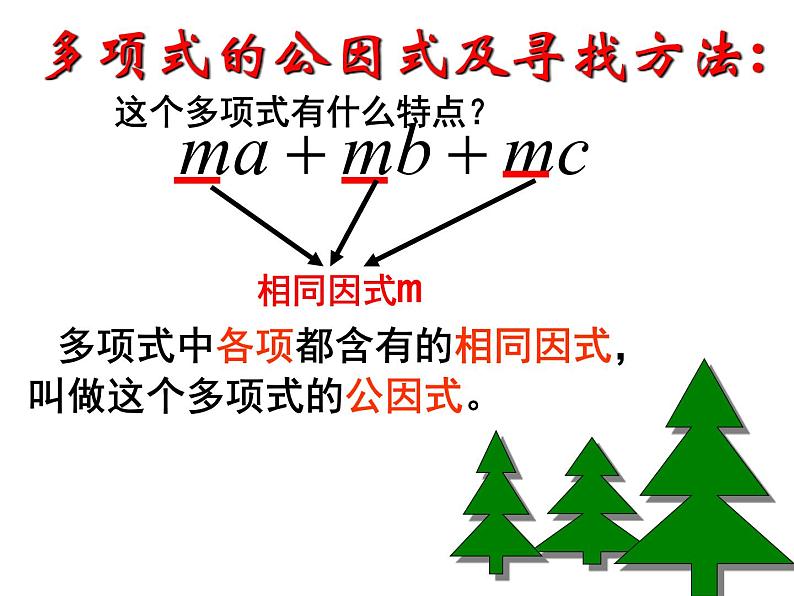 多项式的公因式及寻找方法：

这个多项式有什么特点？

$ma + mb + mc$

相同因式m

多项式中各项都含有的相同因式，叫做这个多项式的公因式。